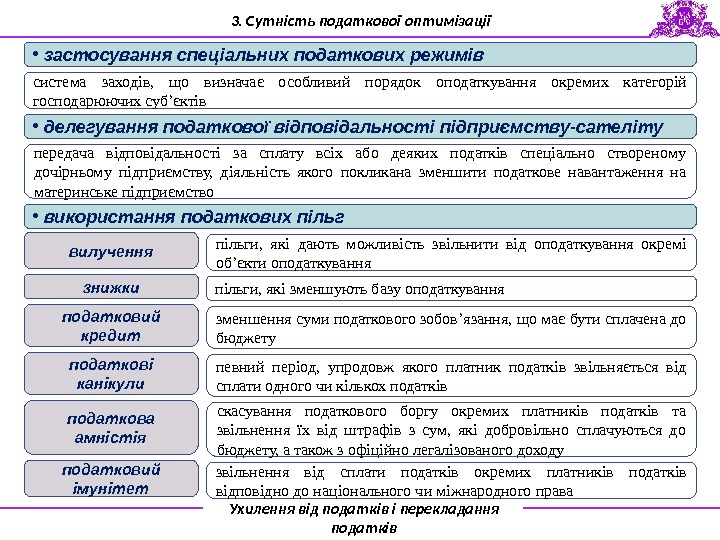 3. Сутність податкової оптимізації

• застосування спеціальних податкових режимів

система заходів, що визначає особливий порядок оподаткування окремих категорій господарюючих суб'єктів

• делегування податкової відповідальності підприємству-сателіту

передача відповідальності за сплату всіх або деяких податків спеціально створеному дочірньому підприємству, діяльність якого покликана зменшити податкове навантаження на материнське підприємство

• використання податкових пільг

вилучення

пільги, які дають можливість звільнити від оподаткування окремі об'єкти оподаткування

знижки

пільги, які зменшують базу оподаткування

податковий кредит

зменшення суми податкового зобов'язання, що має бути сплачена до бюджету

податкові канікули

певний період, упродовж якого платник податків звільняється від сплати одного чи кількох податків

податкова амністія

скасування податкового боргу окремих платників податків та звільнення їх від штрафів з сум, які добровільно сплачуються до бюджету, а також з офіційно легалізованого доходу

податковий імунітет

звільнення від сплати податків окремих платників податків відповідно до національного чи міжнародного права

Ухилення від податків і перекладання податків